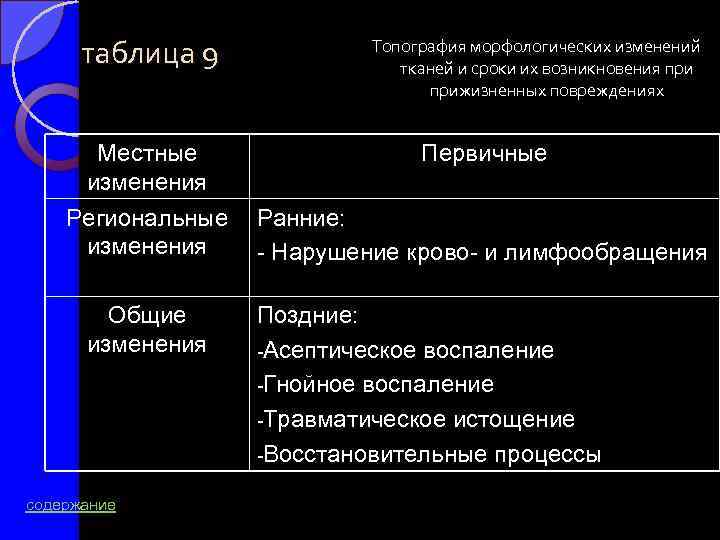 таблица 9

Топография морфологических изменений тканей и сроки их возникновения при прижизненных повреждениях

| Местные изменения | Первичные |
|---|---|
| Региональные изменения | Ранние:<br>- Нарушение крово- и лимфообращения |
| Общие изменения | Поздние:<br>-Асептическое воспаление<br>-Гнойное воспаление<br>-Травматическое истощение<br>-Восстановительные процессы |

содержание